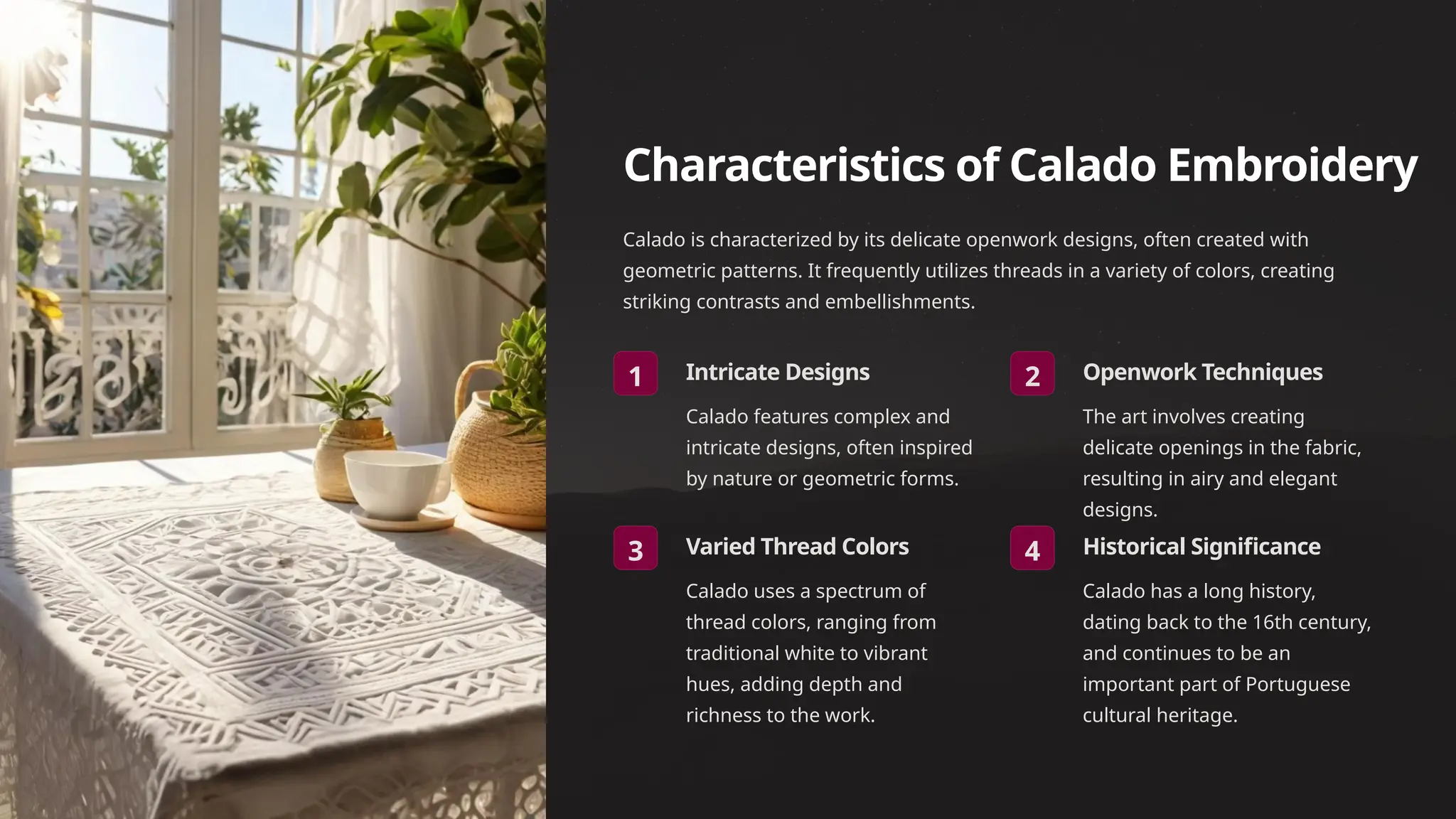 Characteristics of Calado Embroidery

Calado is characterized by its delicate openwork designs, often created with geometric patterns. It frequently utilizes threads in a variety of colors, creating striking contrasts and embellishments.

1

Intricate Designs

Calado features complex and intricate designs, often inspired by nature or geometric forms.

2

Openwork Techniques

The art involves creating delicate openings in the fabric, resulting in airy and elegant designs.

3

Varied Thread Colors

Calado uses a spectrum of thread colors, ranging from traditional white to vibrant hues, adding depth and richness to the work.

4

Historical Significance

Calado has a long history, dating back to the 16th century, and continues to be an important part of Portuguese cultural heritage.